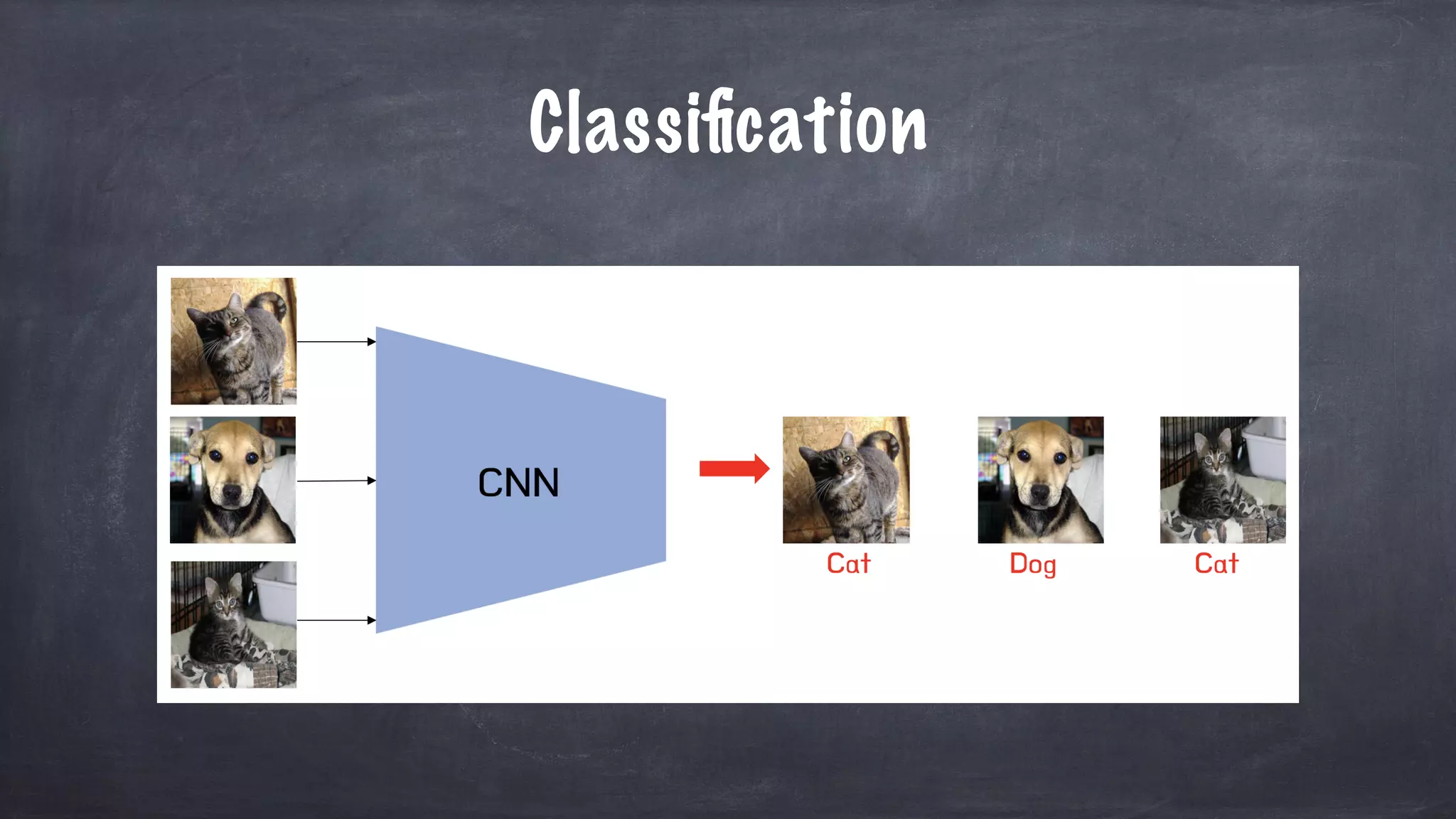 Classification

CNN

Cat

Dog

Cat